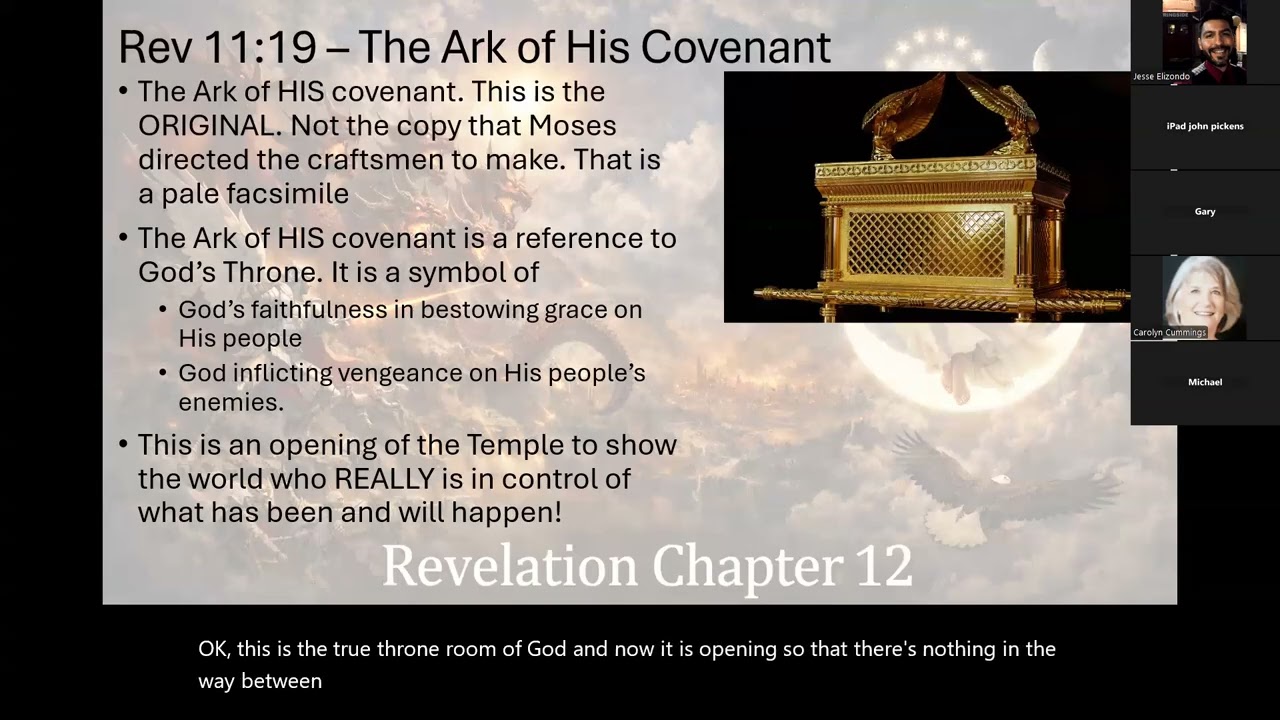 Rev 11:19 – The Ark of His Covenant

• The Ark of HIS covenant. This is the ORIGINAL. Not the copy that Moses directed the craftsmen to make. That is a pale facsimile

• The Ark of HIS covenant is a reference to God's Throne. It is a symbol of
  • God's faithfulness in bestowing grace on His people
  • God inflicting vengeance on His people's enemies.

• This is an opening of the Temple to show the world who REALLY is in control of what has been and will happen!

Revelation Chapter 12

Jesse Elizondo

iPad john pickens

Gary

Carolyn Cummings

Michael

OK, this is the true throne room of God and now it is opening so that there's nothing in the way between